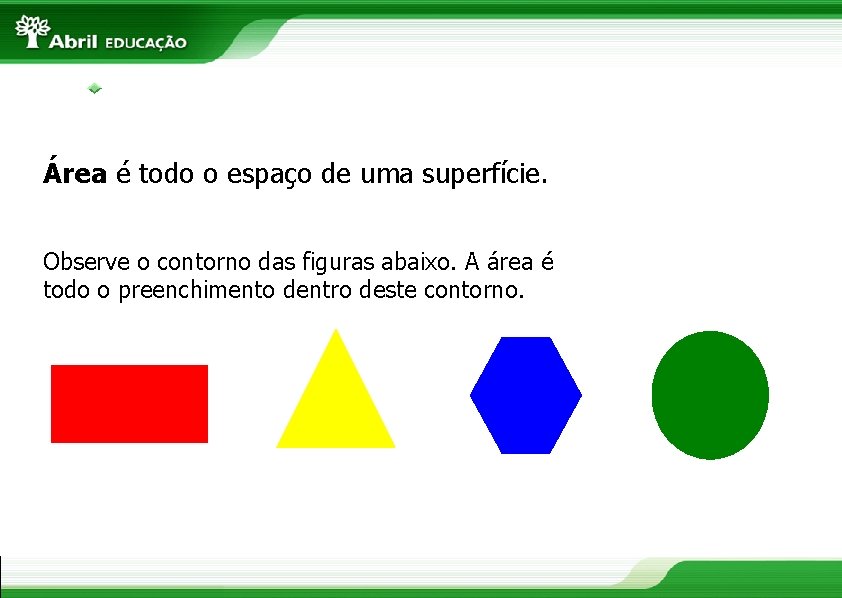 Abril EDUCAÇÃO

Área é todo o espaço de uma superfície.

Observe o contorno das figuras abaixo. A área é todo o preenchimento dentro deste contorno.